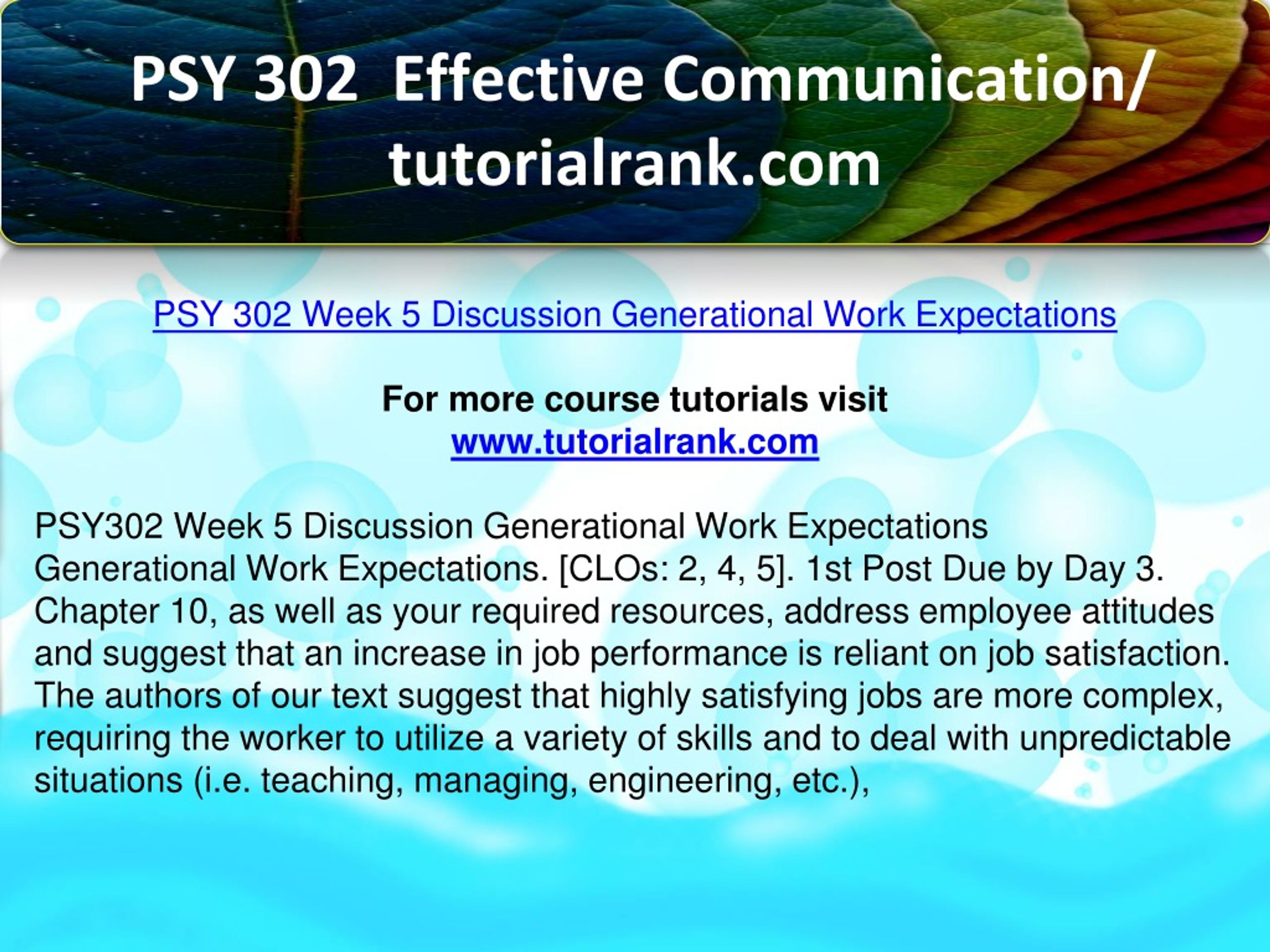 PSY 302 Effective Communication/ tutorialrank.com

PSY 302 Week 5 Discussion Generational Work Expectations

For more course tutorials visit
www.tutorialrank.com

PSY302 Week 5 Discussion Generational Work Expectations Generational Work Expectations. [CLOs: 2, 4, 5]. 1st Post Due by Day 3. Chapter 10, as well as your required resources, address employee attitudes and suggest that an increase in job performance is reliant on job satisfaction. The authors of our text suggest that highly satisfying jobs are more complex, requiring the worker to utilize a variety of skills and to deal with unpredictable situations (i.e. teaching, managing, engineering, etc.),